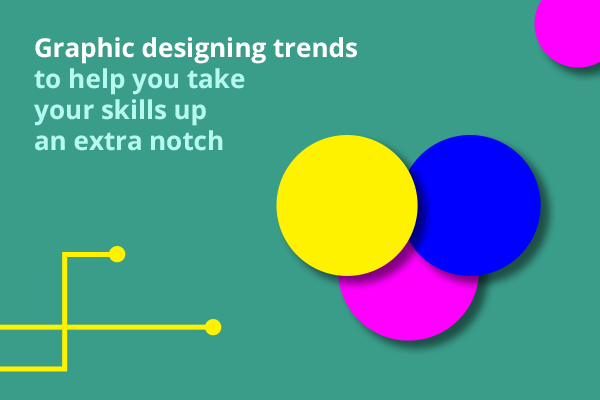 Graphic designing trends to help you take your skills up an extra notch